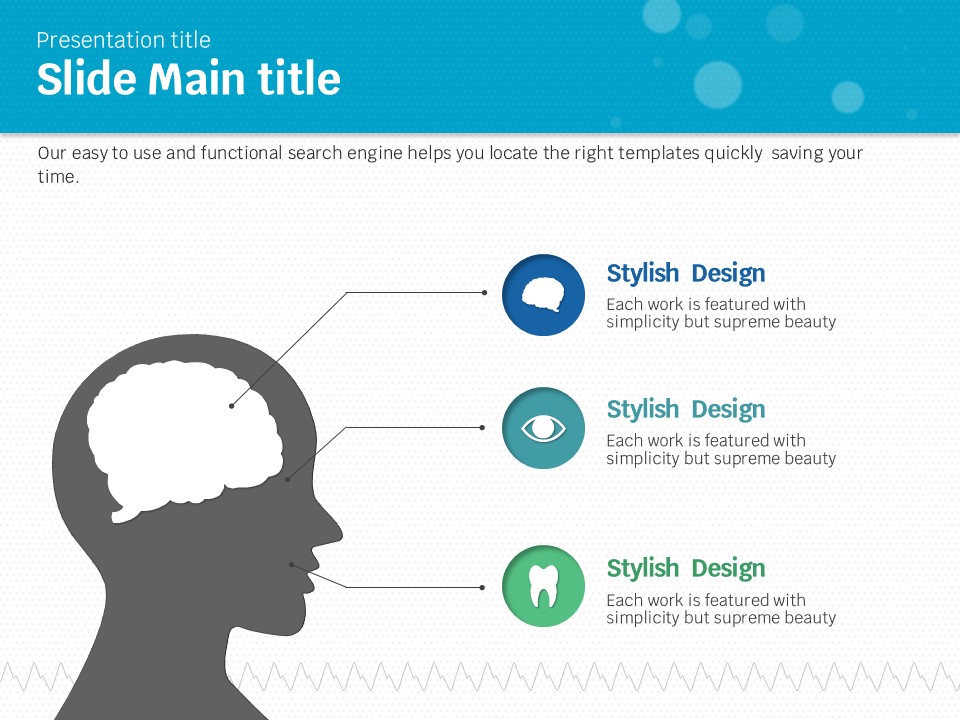 Presentation title
Slide Main title

Our easy to use and functional search engine helps you locate the right templates quickly saving your time.

Stylish Design
Each work is featured with simplicity but supreme beauty

Stylish Design
Each work is featured with simplicity but supreme beauty

Stylish Design
Each work is featured with simplicity but supreme beauty